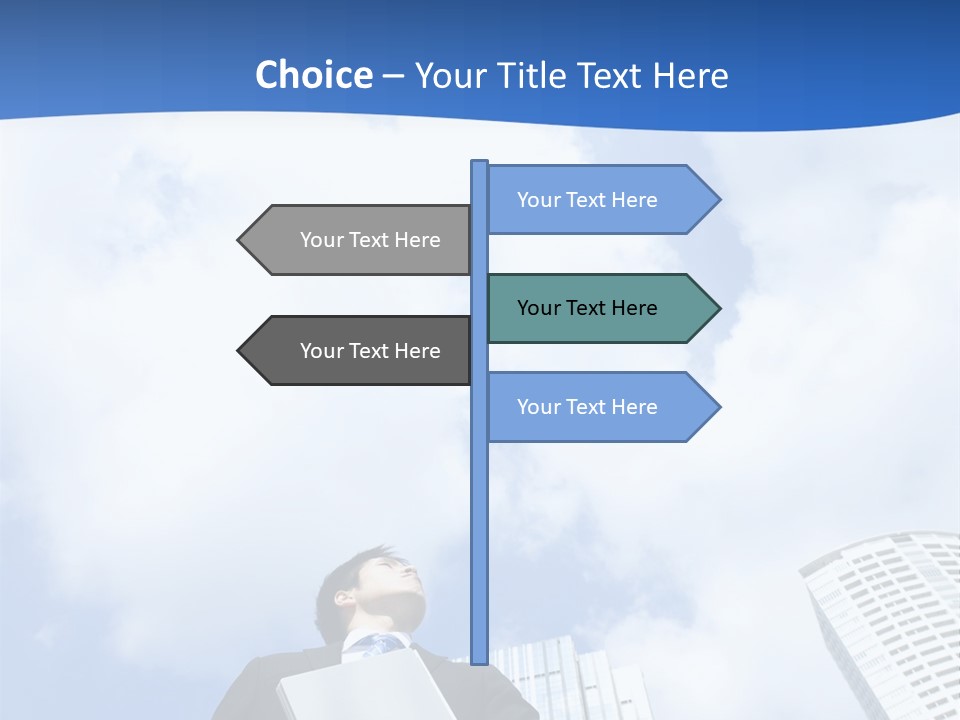 Choice – Your Title Text Here

Your Text Here

Your Text Here

Your Text Here

Your Text Here

Your Text Here